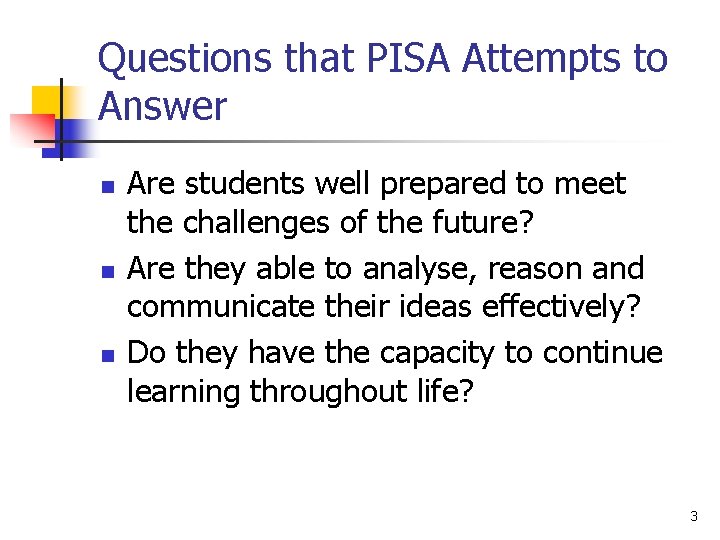 Questions that PISA Attempts to Answer

- Are students well prepared to meet the challenges of the future?
- Are they able to analyse, reason and communicate their ideas effectively?
- Do they have the capacity to continue learning throughout life?

3